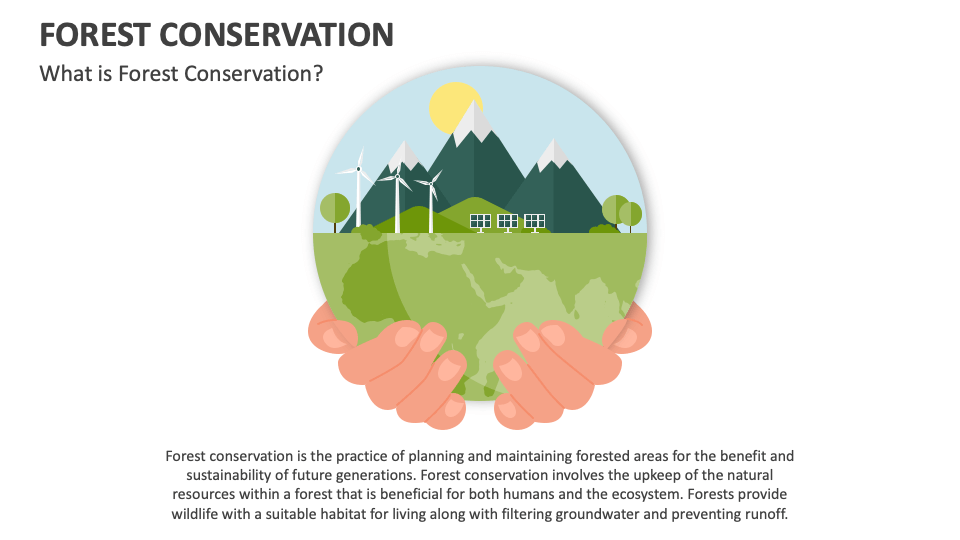 FOREST CONSERVATION

What is Forest Conservation?

Forest conservation is the practice of planning and maintaining forested areas for the benefit and sustainability of future generations. Forest conservation involves the upkeep of the natural resources within a forest that is beneficial for both humans and the ecosystem. Forests provide wildlife with a suitable habitat for living along with filtering groundwater and preventing runoff.